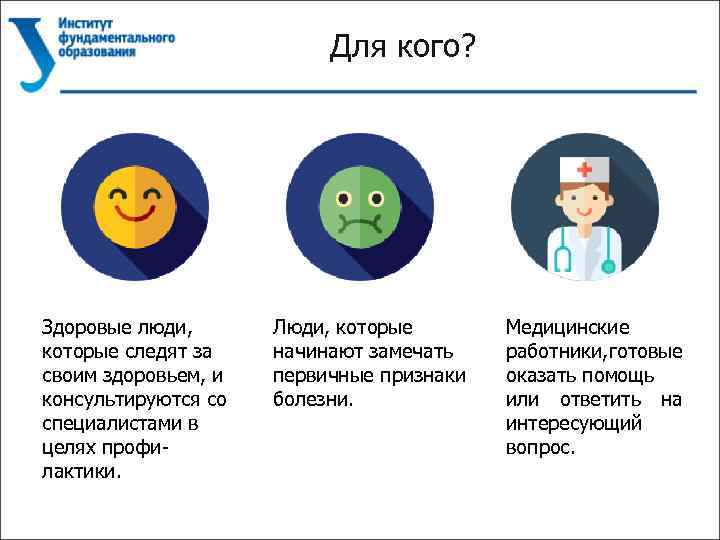 Институт фундаментального образования

Для кого?

Здоровые люди, которые следят за своим здоровьем, и консультируются со специалистами в целях профилактики.

Люди, которые начинают замечать первичные признаки болезни.

Медицинские работники,готовые оказать помощь или ответить на интересующий вопрос.